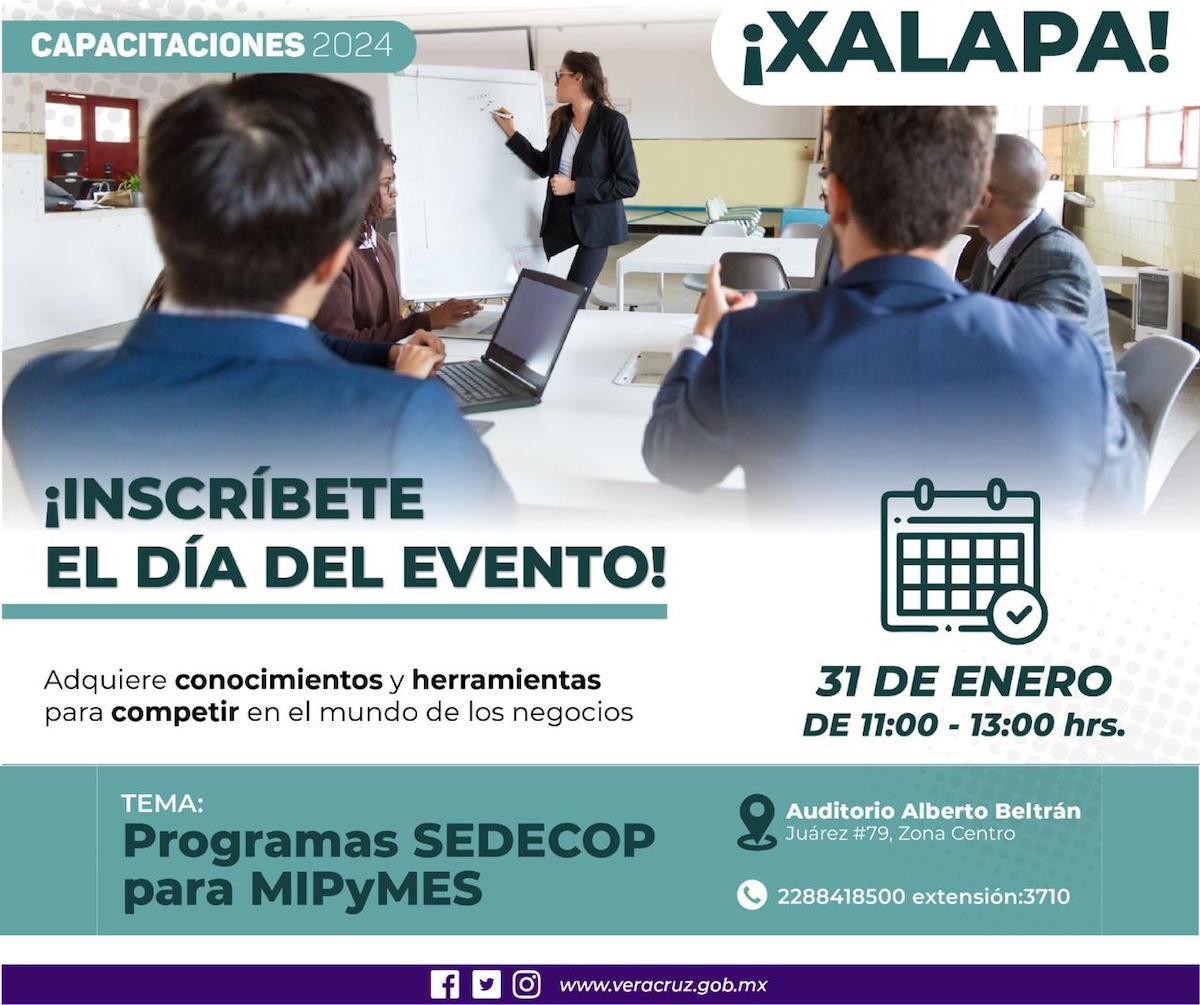 CAPACITACIONES 2024

¡XALAPA!

¡INSCRÍBETE EL DÍA DEL EVENTO!

Adquiere conocimientos y herramientas para competir en el mundo de los negocios

31 DE ENERO
DE 11:00 - 13:00 hrs.

TEMA:
Programas SEDECOP para MIPyMES

Auditorio Alberto Beltrán
Juárez #79, Zona Centro

2288418500 extensión:3710

www.veracruz.gob.mx